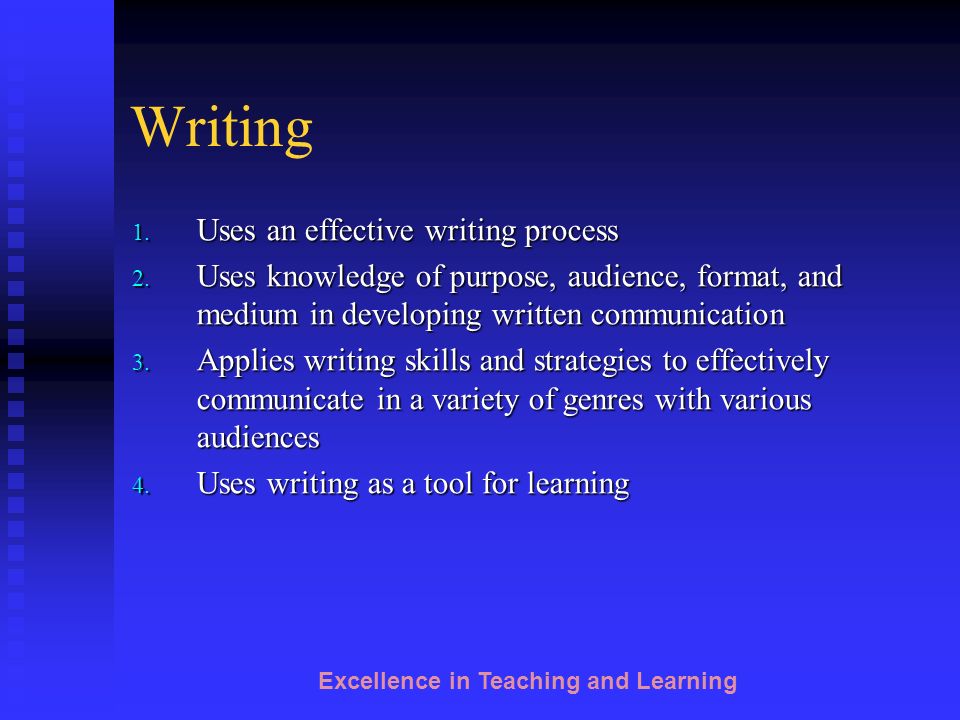 Writing

1. Uses an effective writing process
2. Uses knowledge of purpose, audience, format, and medium in developing written communication
3. Applies writing skills and strategies to effectively communicate in a variety of genres with various audiences
4. Uses writing as a tool for learning

Excellence in Teaching and Learning